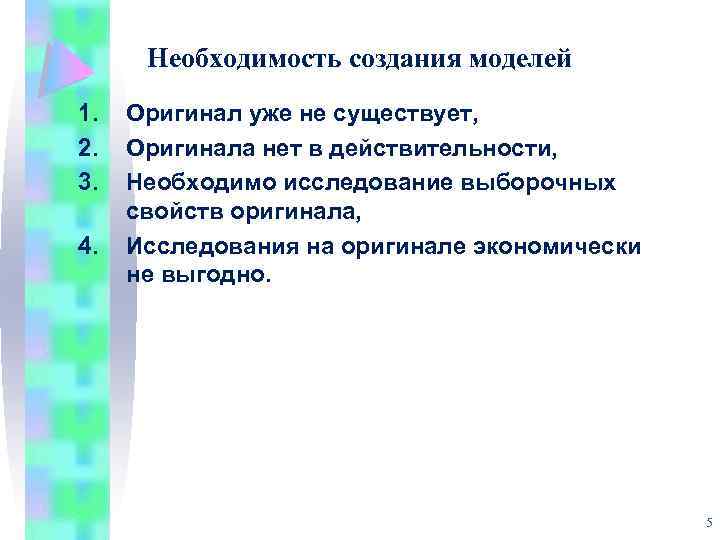 Необходимость создания моделей

1. Оригинал уже не существует,
2. Оригинала нет в действительности,
3. Необходимо исследование выборочных свойств оригинала,
4. Исследования на оригинале экономически не выгодно.

5